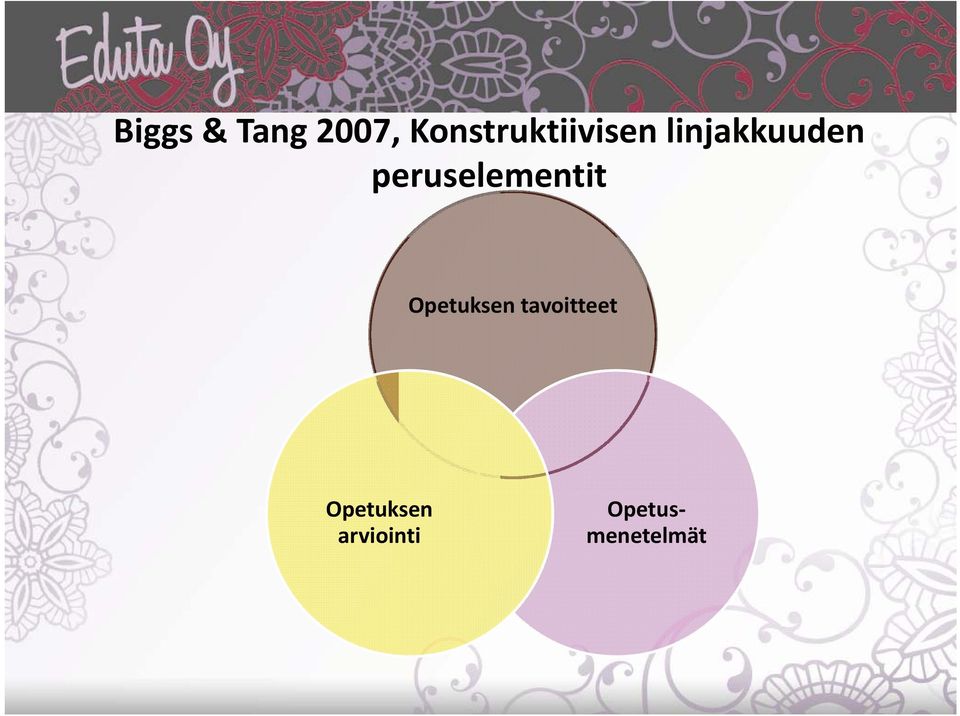 Eduta Oy

Biggs & Tang 2007, Konstruktiivisen linjakkuuden peruselementit

Opetuksen tavoitteet

Opetuksen arviointi

Opetus-menetelmät